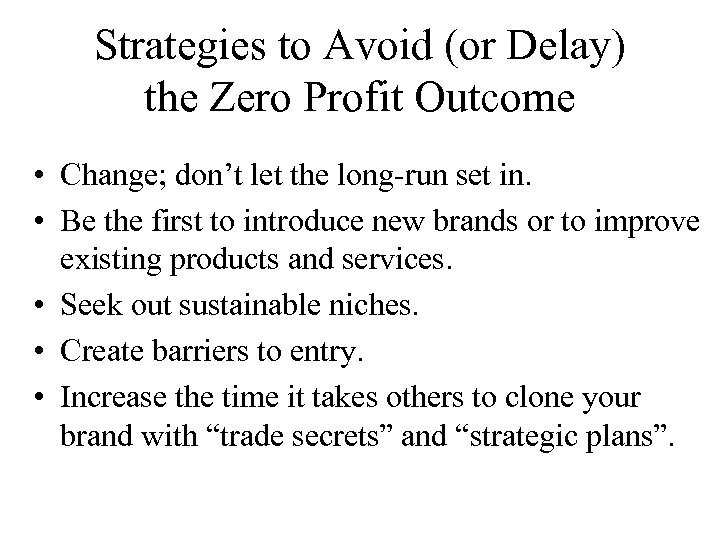 Strategies to Avoid (or Delay) the Zero Profit Outcome

• Change; don’t let the long-run set in.
• Be the first to introduce new brands or to improve existing products and services.
• Seek out sustainable niches.
• Create barriers to entry.
• Increase the time it takes others to clone your brand with “trade secrets” and “strategic plans”.